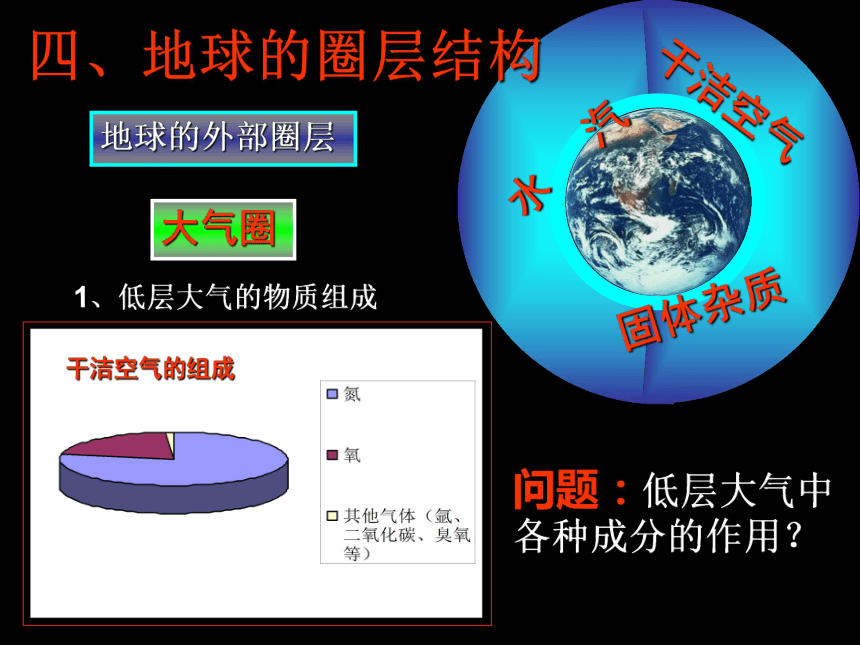 四、地球的圈层结构

地球的外部圈层

大气圈

1、低层大气的物质组成

干洁空气的组成

氮

氧

其他气体（氩、二氧化碳、臭氧等）

水汽

干洁空气

固体杂质

问题：低层大气中各种成分的作用？